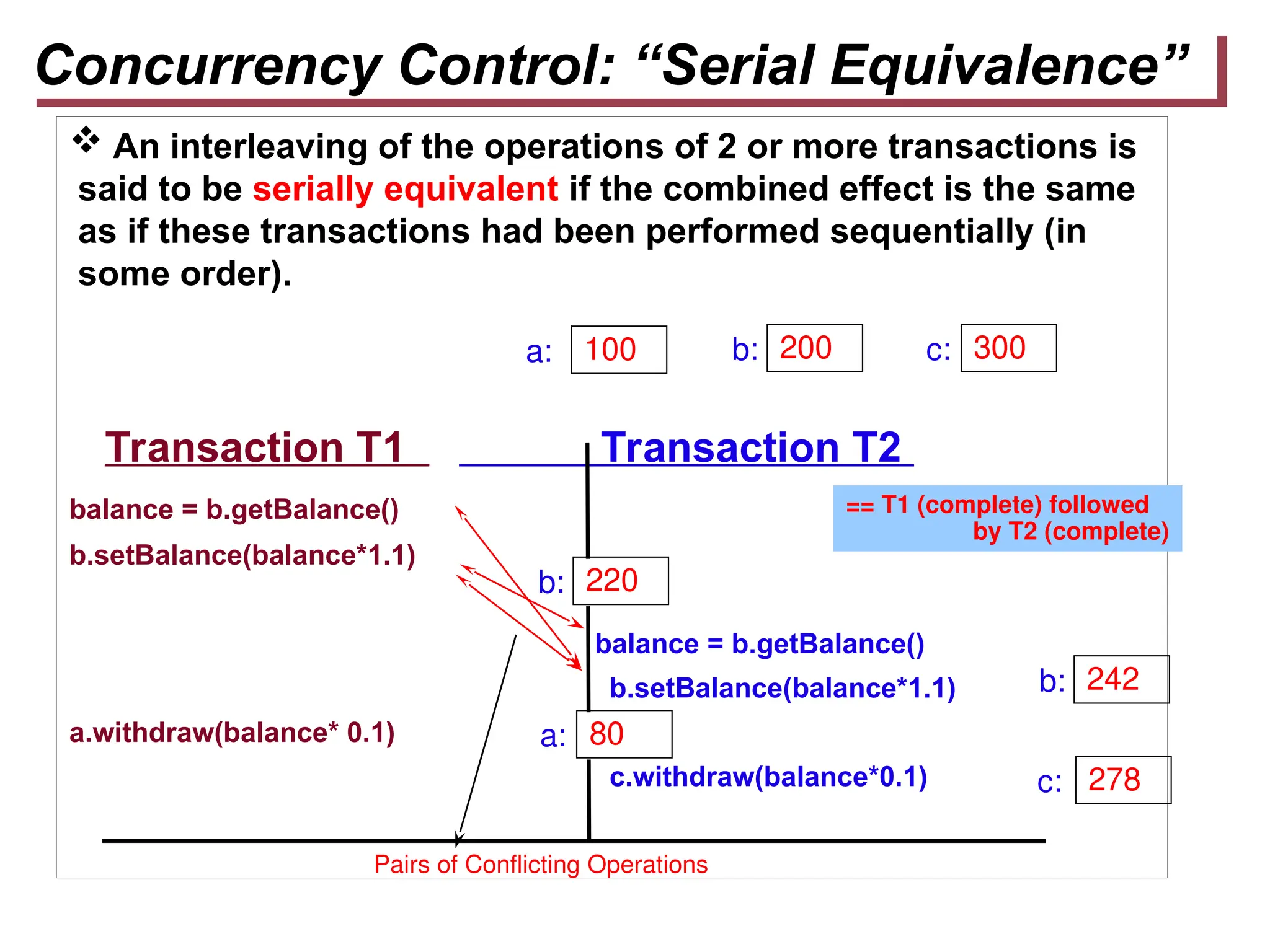 Concurrency Control: “Serial Equivalence”

❖ An interleaving of the operations of 2 or more transactions is said to be serially equivalent if the combined effect is the same as if these transactions had been performed sequentially (in some order).

a: 100 b: 200 c: 300

Transaction T1

Transaction T2

== T1 (complete) followed by T2 (complete)

balance = b.getBalance()

b.setBalance(balance*1.1)

b: 220

balance = b.getBalance()

b.setBalance(balance*1.1)

b: 242

a.withdraw(balance* 0.1)

a: 80

c.withdraw(balance*0.1)

c: 278

Pairs of Conflicting Operations